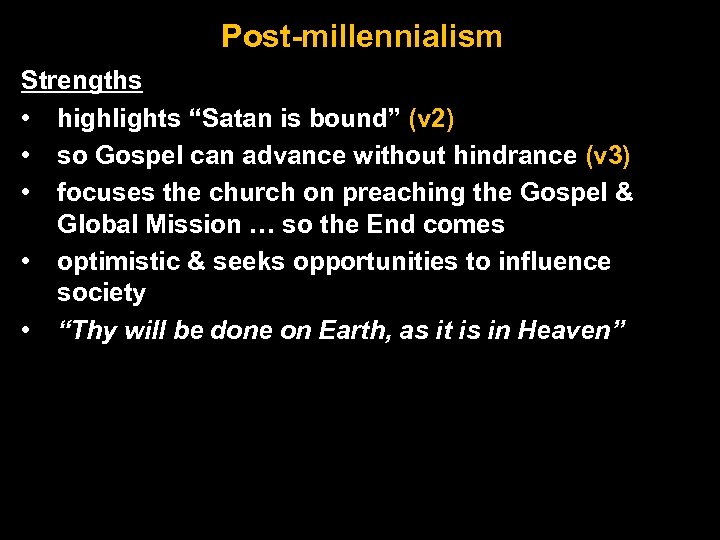 Post-millennialism

Strengths

• highlights “Satan is bound” (v2)
• so Gospel can advance without hindrance (v3)
• focuses the church on preaching the Gospel & Global Mission … so the End comes
• optimistic & seeks opportunities to influence society
• “Thy will be done on Earth, as it is in Heaven”